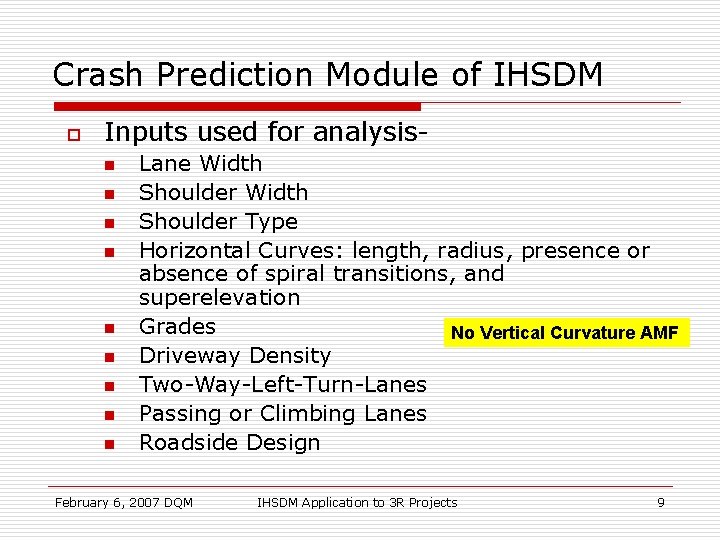 Crash Prediction Module of IHSDM

Inputs used for analysis-

Lane Width

Shoulder Width

Shoulder Type

Horizontal Curves: length, radius, presence or absence of spiral transitions, and superelevation

Grades

No Vertical Curvature AMF

Driveway Density

Two-Way-Left-Turn-Lanes

Passing or Climbing Lanes

Roadside Design

February 6, 2007 DQM IHSDM Application to 3R Projects 9